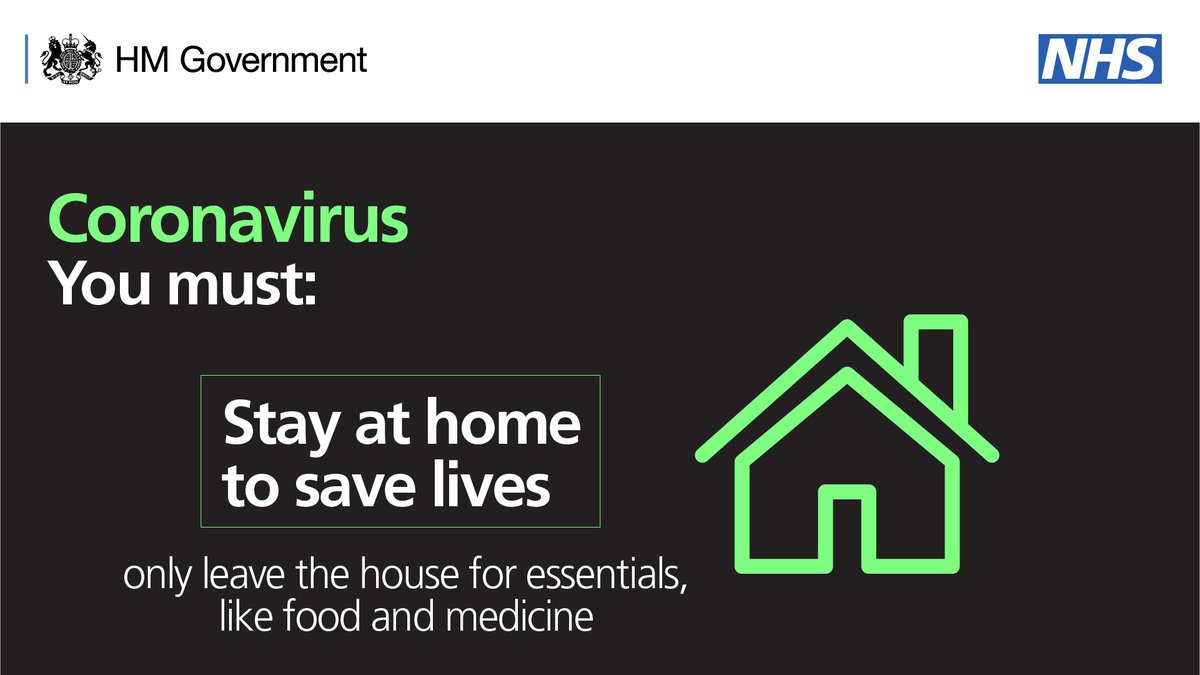 HM Government

NHS

Coronavirus
You must:

Stay at home to save lives

only leave the house for essentials, like food and medicine